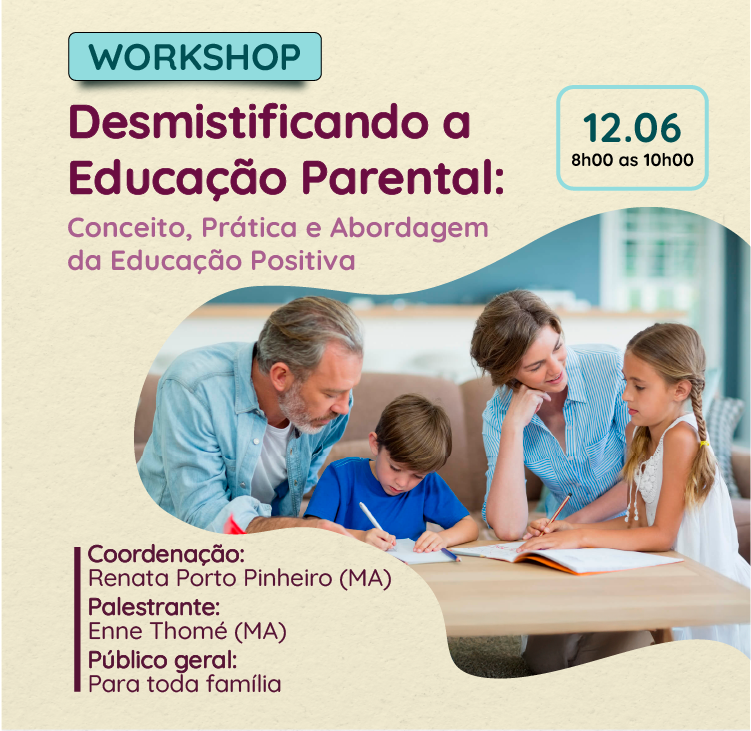 WORKSHOP

Desmistificando a Educação Parental:

Conceito, Prática e Abordagem da Educação Positiva

12.06
8h00 as 10h00

Coordenação:
Renata Porto Pinheiro (MA)
Palestrante:
Enne Thomé (MA)
Público geral:
Para toda família